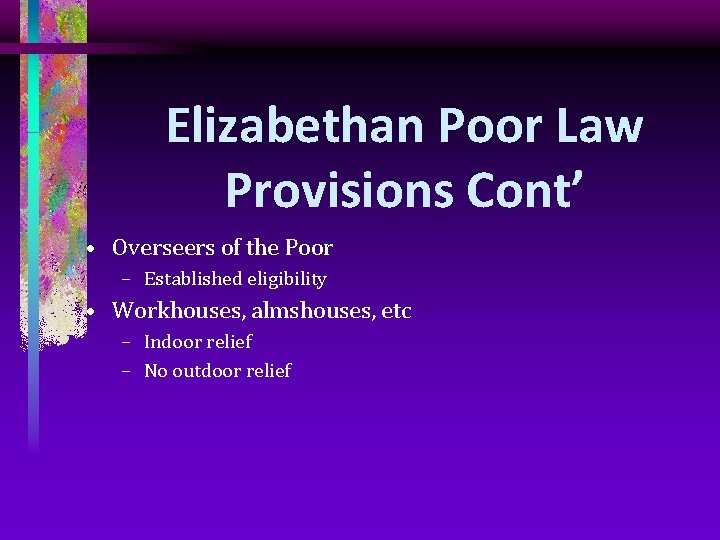 Elizabethan Poor Law Provisions Cont’

• Overseers of the Poor
– Established eligibility
• Workhouses, almshouses, etc
– Indoor relief
– No outdoor relief